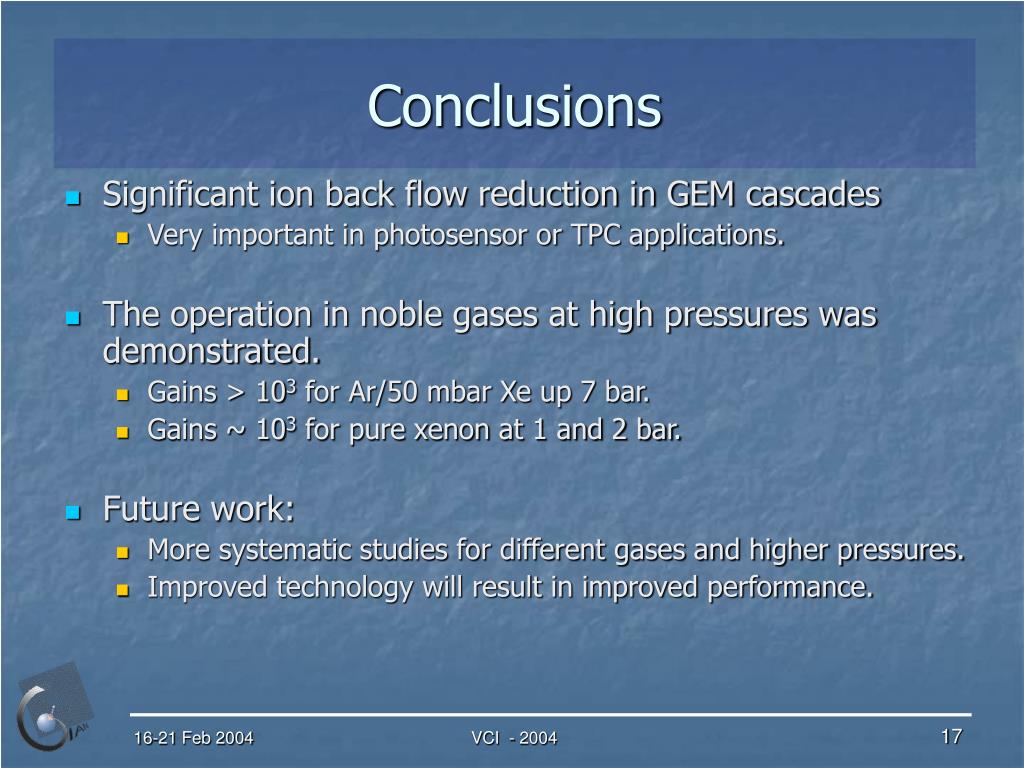 Conclusions

Significant ion back flow reduction in GEM cascades

Very important in photosensor or TPC applications.

The operation in noble gases at high pressures was demonstrated.

Gains > $10^3$ for Ar/50 mbar Xe up 7 bar.

Gains ~ $10^3$ for pure xenon at 1 and 2 bar.

Future work:

More systematic studies for different gases and higher pressures.

Improved technology will result in improved performance.

16-21 Feb 2004

VCI - 2004

17